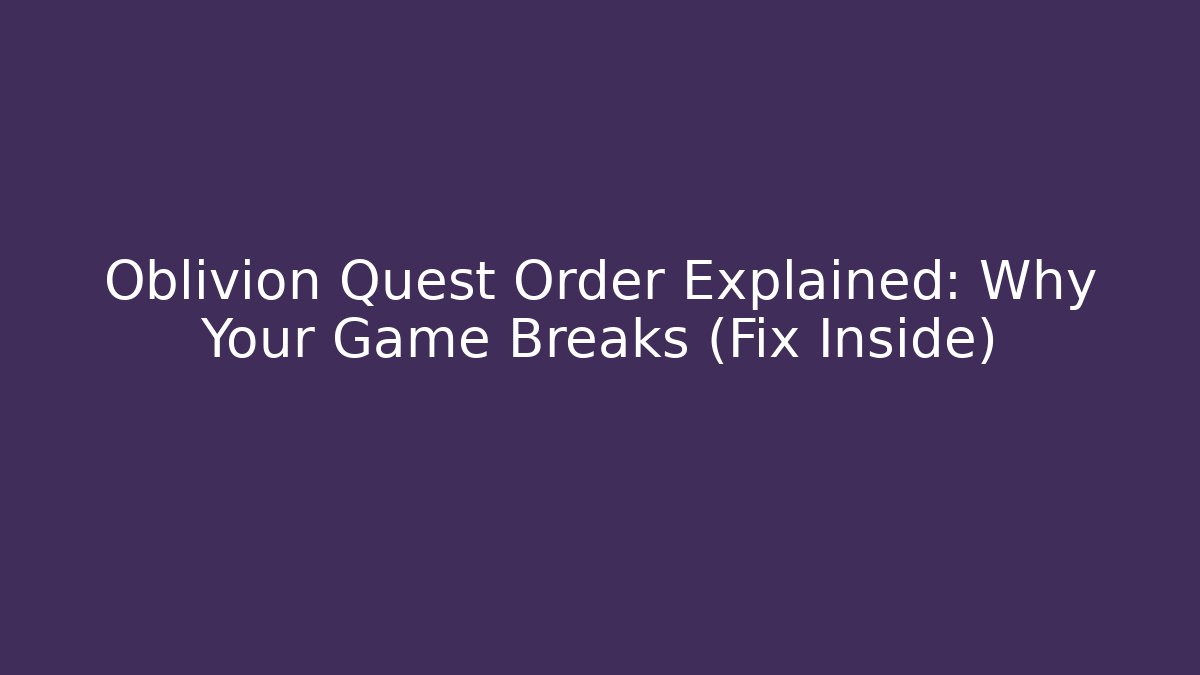 Oblivion Quest Order Explained: Why Your Game Breaks (Fix Inside)